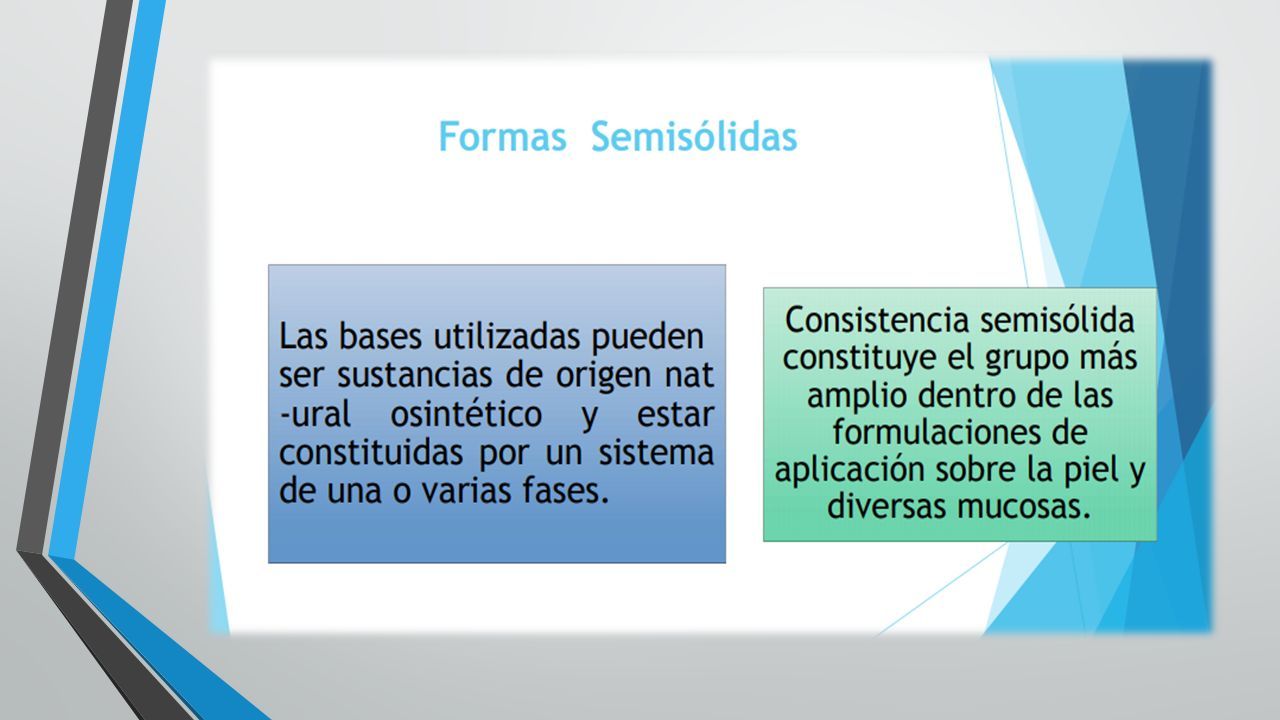 Formas Semisólidas

Las bases utilizadas pueden ser sustancias de origen nat -ural osintético y estar constituidas por un sistema de una o varias fases.

Consistencia semisólida constituye el grupo más amplio dentro de las formulaciones de aplicación sobre la piel y diversas mucosas.